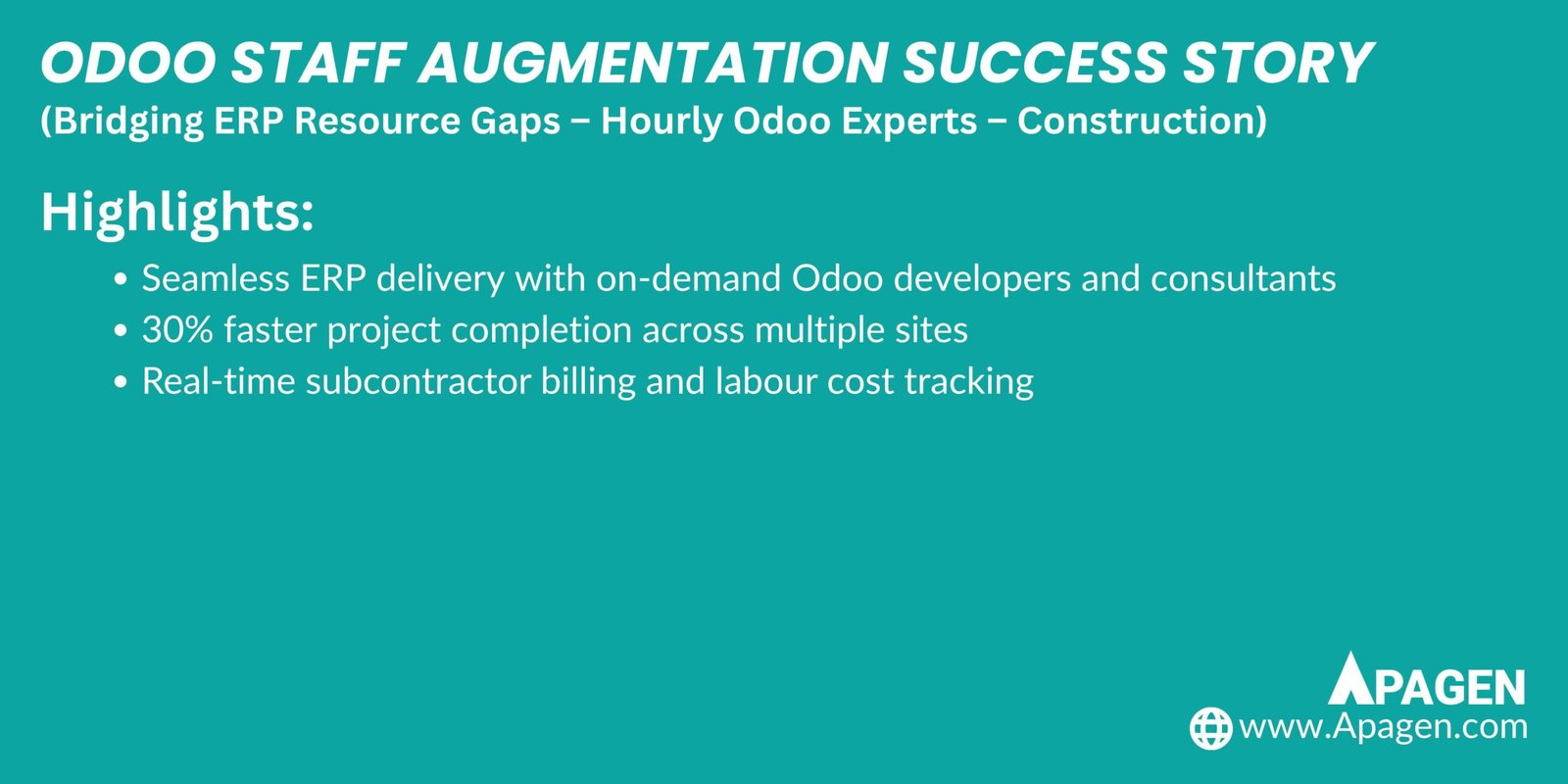 ODOO STAFF AUGMENTATION SUCCESS STORY
(Bridging ERP Resource Gaps – Hourly Odoo Experts – Construction)

Highlights:

• Seamless ERP delivery with on-demand Odoo developers and consultants
• 30% faster project completion across multiple sites
• Real-time subcontractor billing and labour cost tracking

APAGEN
www.Apagen.com